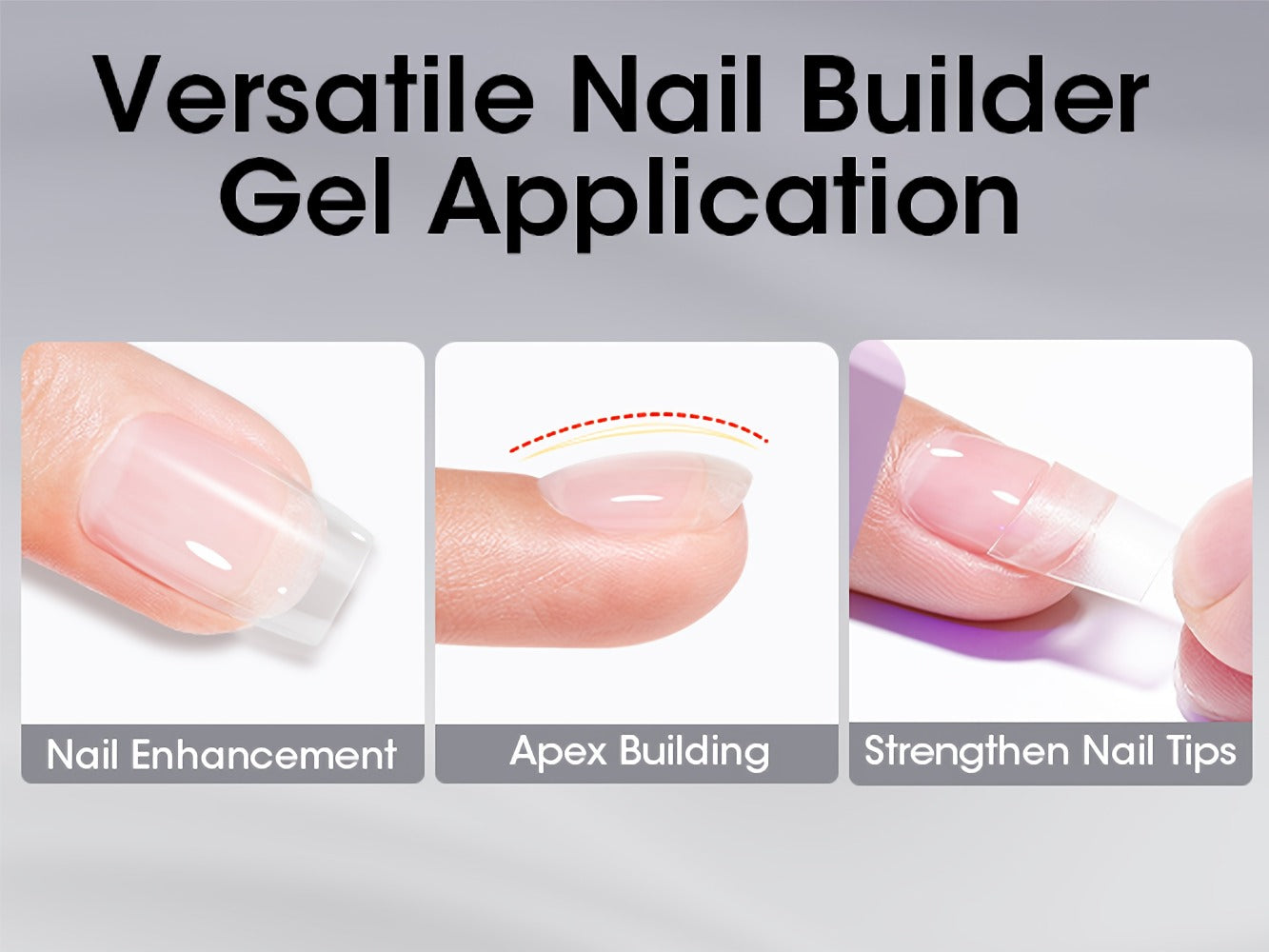 Versatile Nail Builder Gel Application

Nail Enhancement

Apex Building

Strengthen Nail Tips